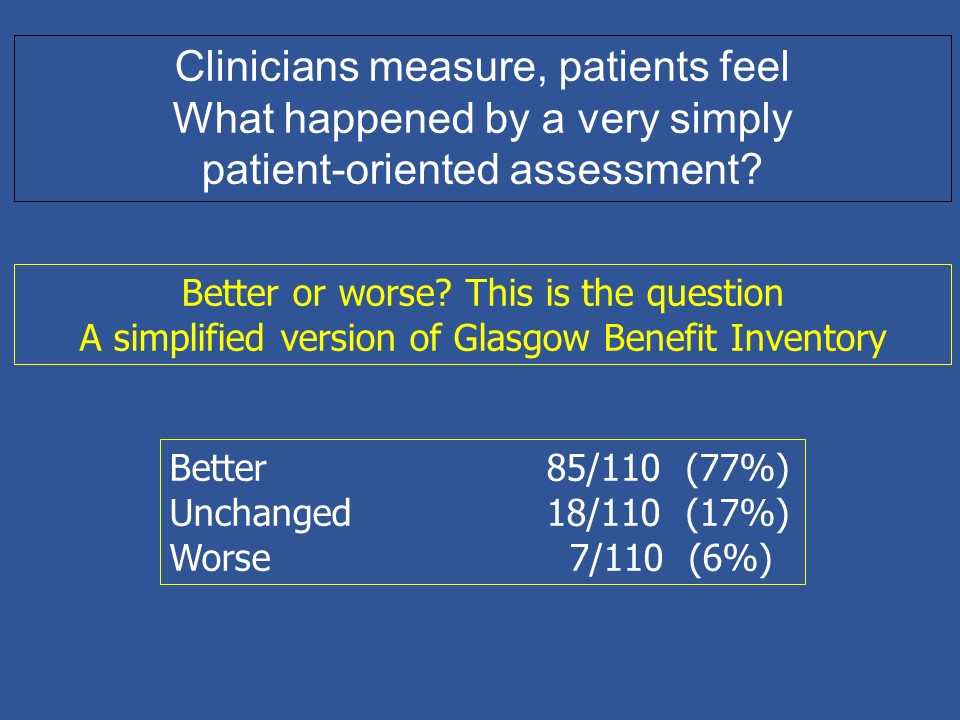 Clinicians measure, patients feel
What happened by a very simply patient-oriented assessment?

Better or worse? This is the question
A simplified version of Glasgow Benefit Inventory

| | | |
|---|---|---|
| Better | 85/110 | (77%) |
| Unchanged | 18/110 | (17%) |
| Worse | 7/110 | (6%) |